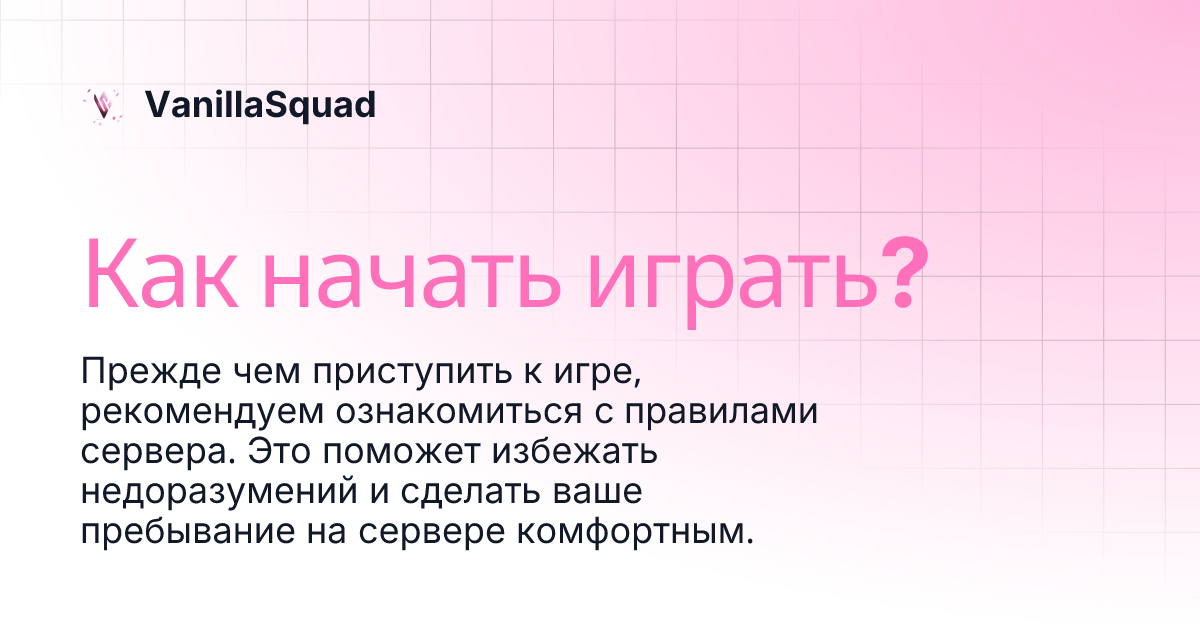 VanillaSquad

Как начать играть?

Прежде чем приступить к игре, рекомендуем ознакомиться с правилами сервера. Это поможет избежать недоразумений и сделать ваше пребывание на сервере комфортным.